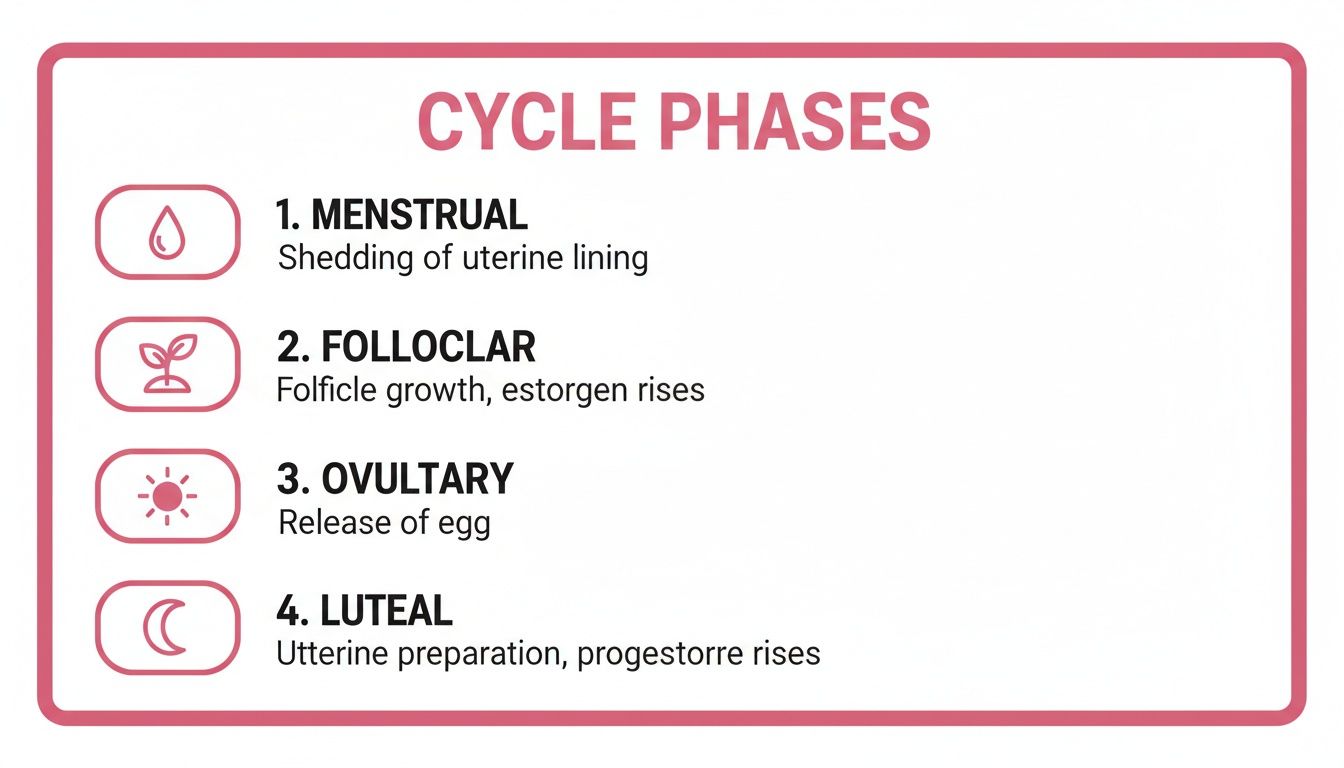 CYCLE PHASES

1. MENSTRUAL
Shedding of uterine lining

2. FOLLOCLAR
Folficle growth, estorgen rises

3. OVULTARY
Release of egg

4. LUTEAL
Utterine preparation, progestorre rises